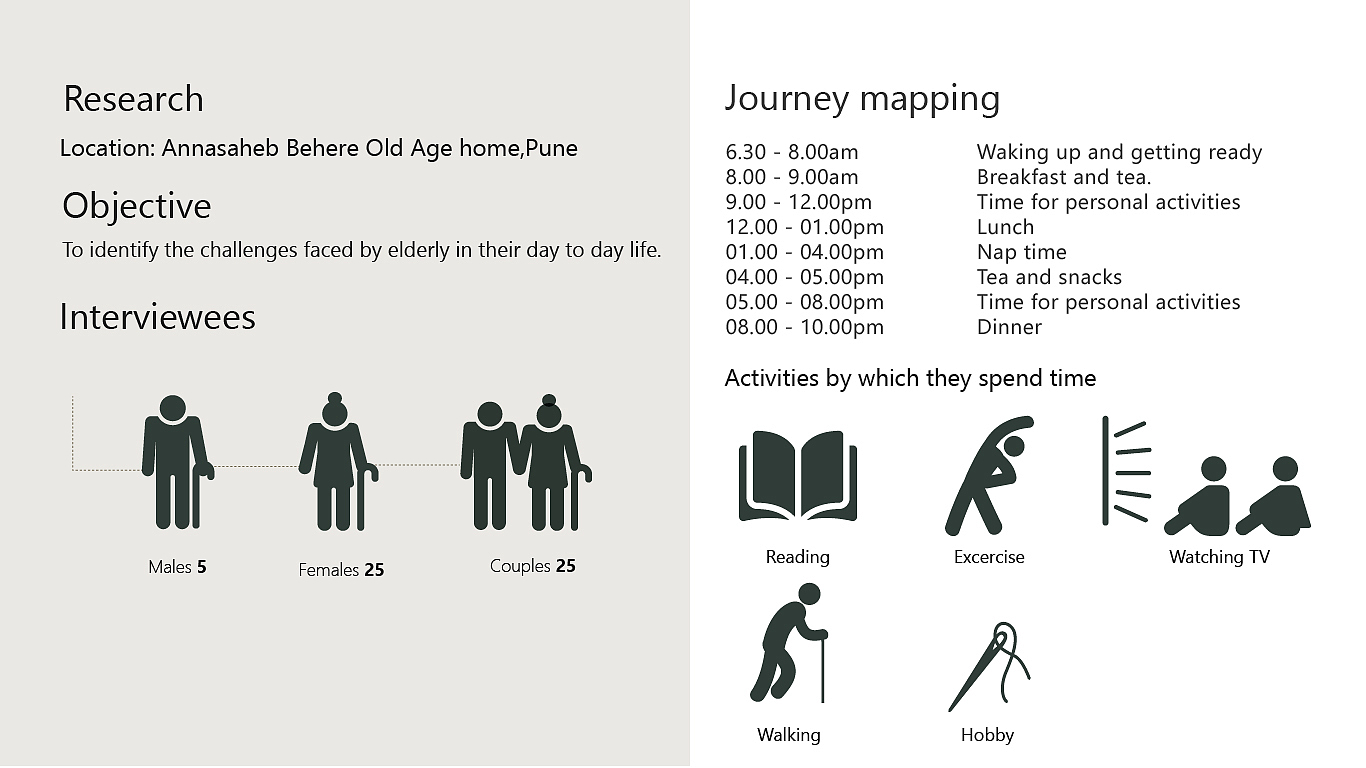 Research

Location: Annasaheb Behere Old Age home,Pune

Objective

To identify the challenges faced by elderly in their day to day life.

Interviewees

Males **5**

Females **25**

Couples **25**

Journey mapping

| | |
|---|---|
| 6.30 - 8.00am | Waking up and getting ready |
| 8.00 - 9.00am | Breakfast and tea. |
| 9.00 - 12.00pm | Time for personal activities |
| 12.00 - 01.00pm | Lunch |
| 01.00 - 04.00pm | Nap time |
| 04.00 - 05.00pm | Tea and snacks |
| 05.00 - 08.00pm | Time for personal activities |
| 08.00 - 10.00pm | Dinner |

Activities by which they spend time

Reading

Excercise

Watching TV

Walking

Hobby